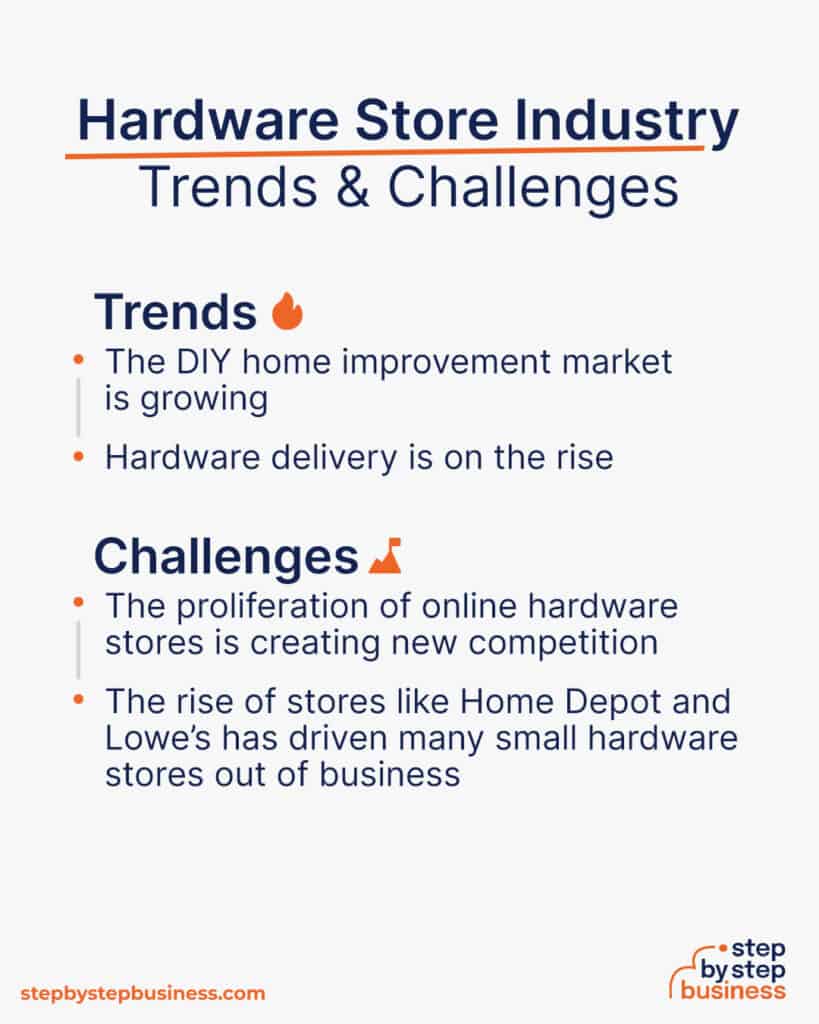 Hardware Store Industry
Trends & Challenges

Trends

• The DIY home improvement market is growing

• Hardware delivery is on the rise

Challenges

• The proliferation of online hardware stores is creating new competition

• The rise of stores like Home Depot and Lowe's has driven many small hardware stores out of business

stepbystepbusiness.com

step by step business